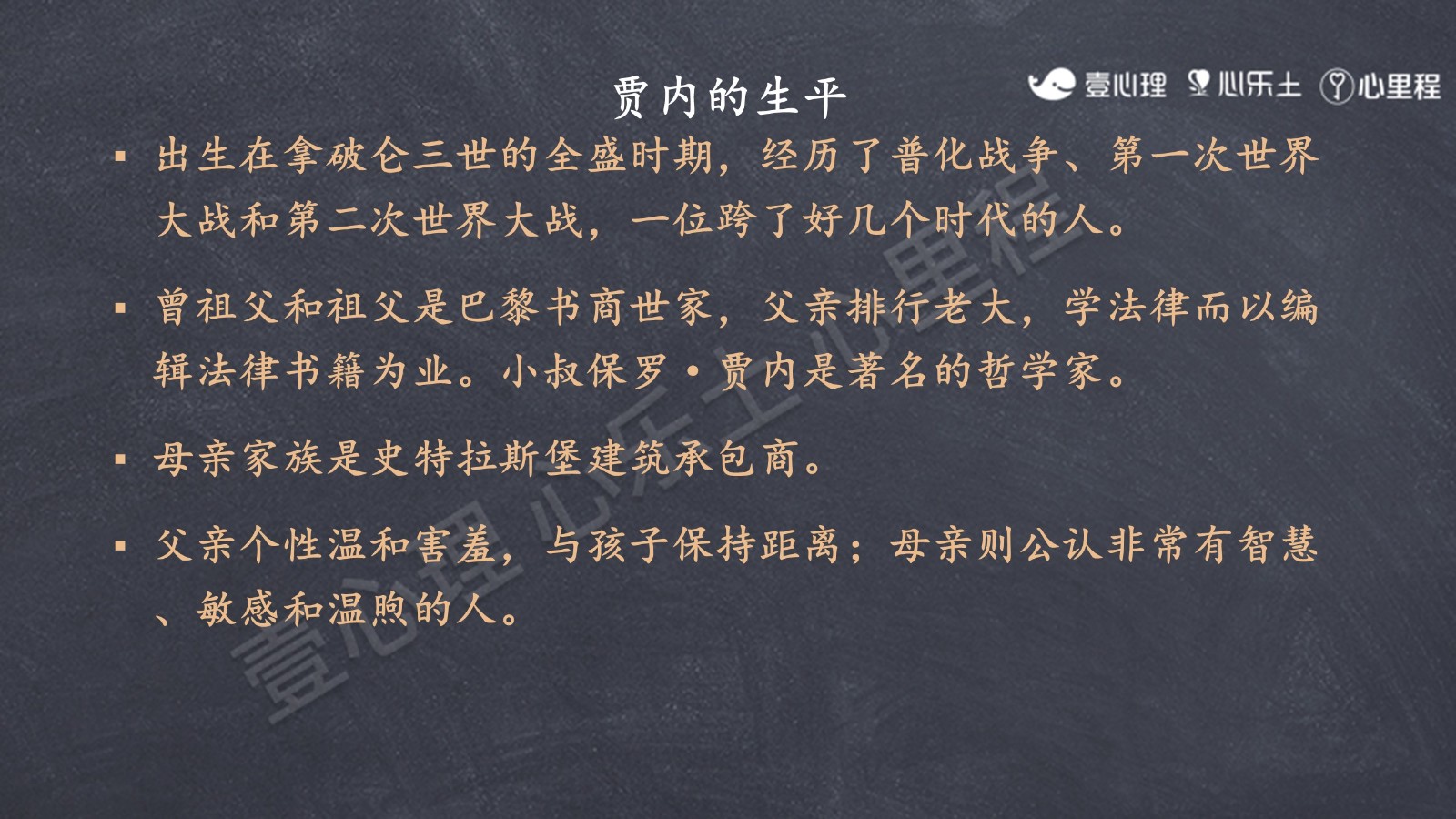 贾内的生平

壹心理 心乐土 心里程

▪ 出生在拿破仑三世的全盛时期，经历了普化战争、第一次世界大战和第二次世界大战，一位跨了好几个时代的人。

▪ 曾祖父和祖父是巴黎书商世家，父亲排行老大，学法律而以编辑法律书籍为业。小叔保罗·贾内是著名的哲学家。

▪ 母亲家族是史特拉斯堡建筑承包商。

▪ 父亲个性温和害羞，与孩子保持距离；母亲则公认非常有智慧、敏感和温煦的人。

壹心理 心乐土 心里程